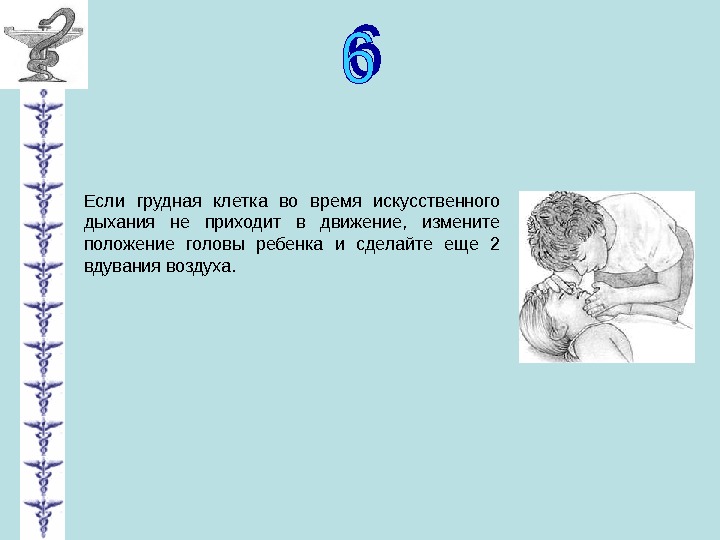 6

Если грудная клетка во время искусственного дыхания не приходит в движение, измените положение головы ребенка и сделайте еще 2 вдувания воздуха.